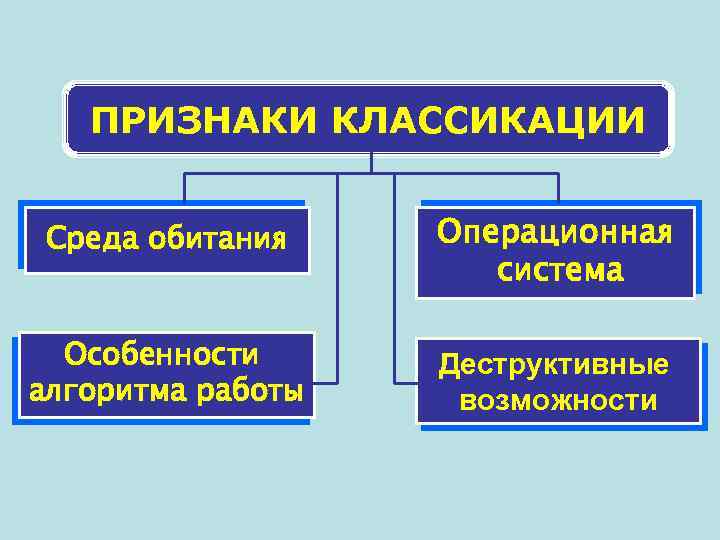 ПРИЗНАКИ КЛАССИКАЦИИ

Среда обитания

Операционная система

Особенности алгоритма работы

Деструктивные возможности